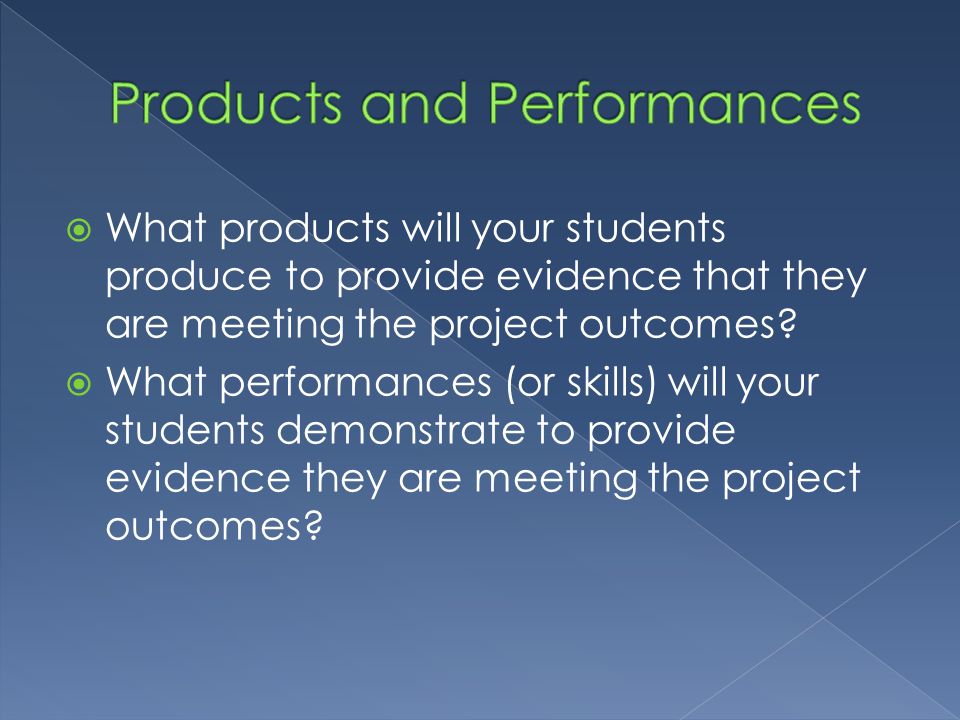 Products and Performances

What products will your students produce to provide evidence that they are meeting the project outcomes?

What performances (or skills) will your students demonstrate to provide evidence they are meeting the project outcomes?